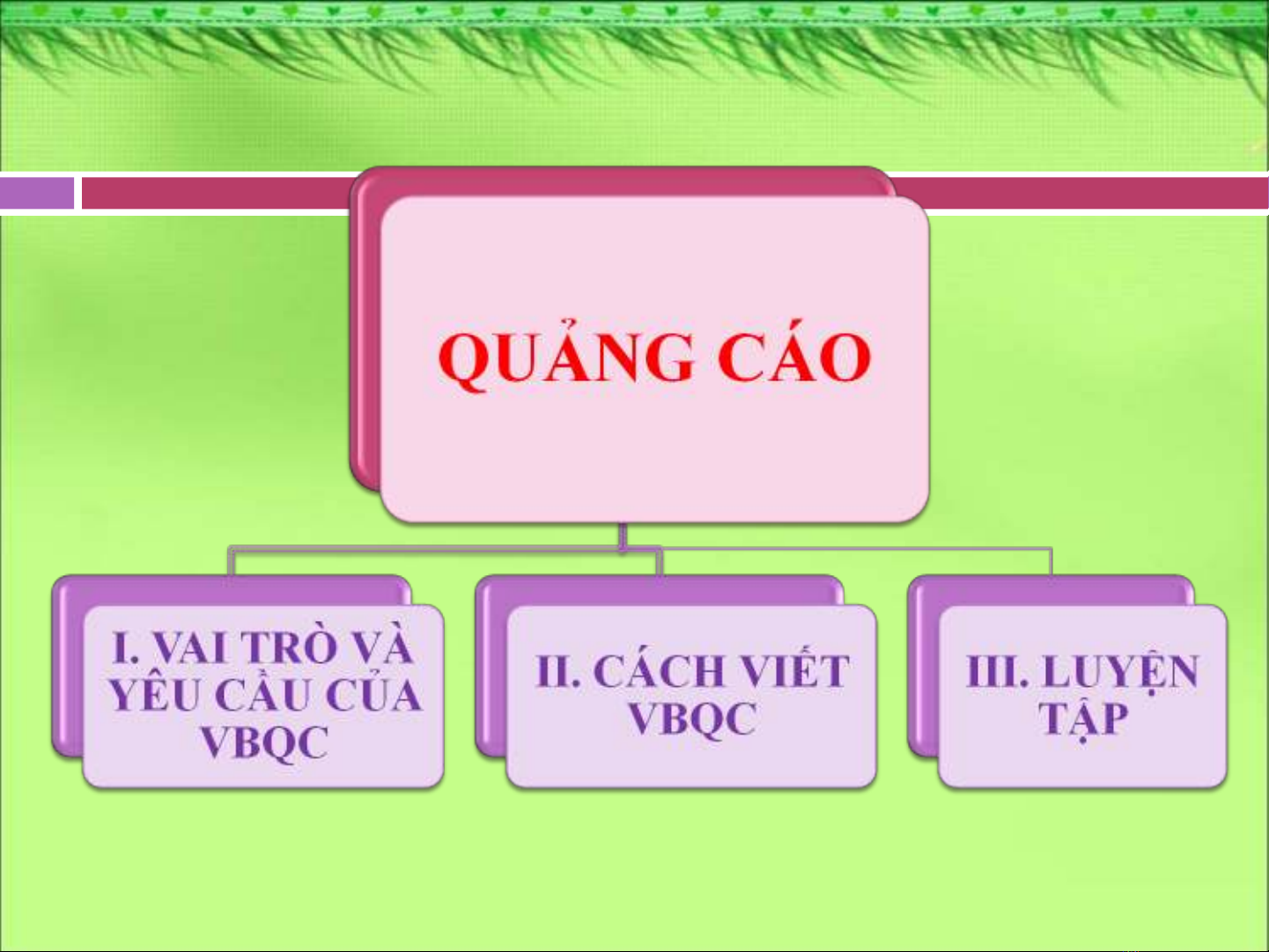 QUẢNG CÁO

I. VAI TRÒ VÀ YÊU CẦU CỦA VBQC

II. CÁCH VIẾT VBQC

III. LUYỆN TẬP